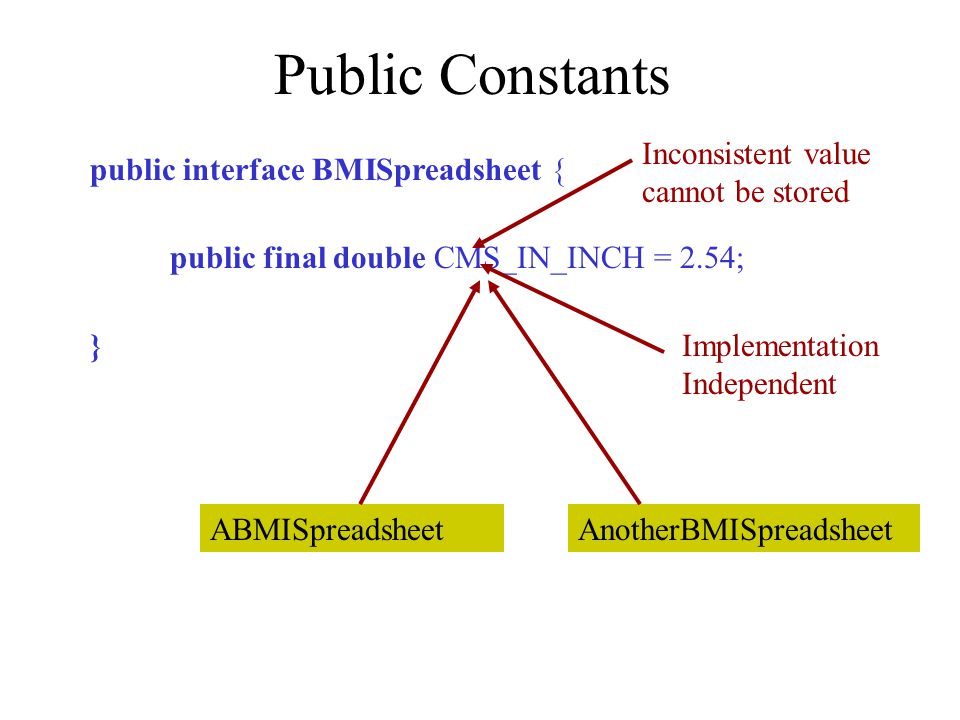 Public Constants

public interface BMISpreadsheet {

public final double CMS_IN_INCH = 2.54;

}

Inconsistent value cannot be stored

Implementation Independent

ABMISpreadsheet

AnotherBMISpreadsheet